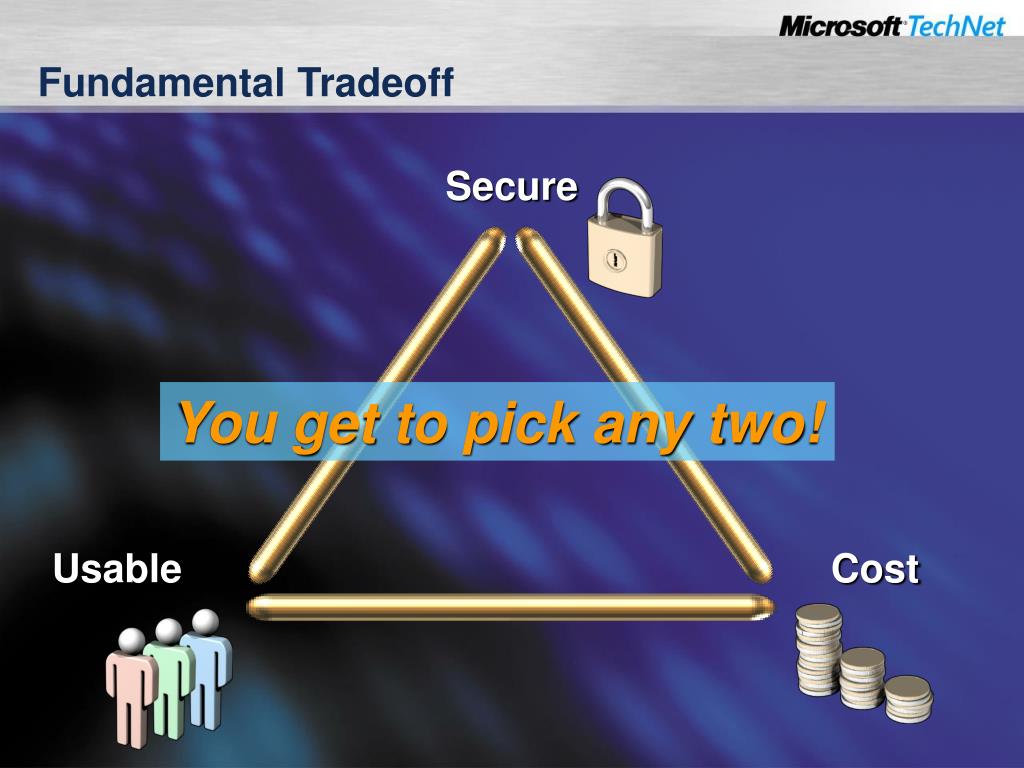 Microsoft TechNet

Fundamental Tradeoff

Secure

You get to pick any two!

Usable

Cost